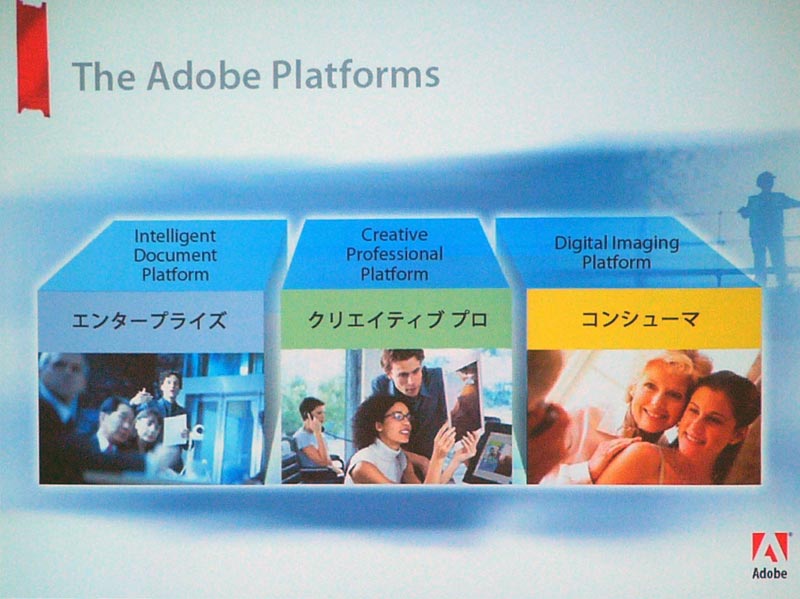 The Adobe Platforms

Intelligent Document Platform

エンタープライズ

Creative Professional Platform

クリエイティブ プロ

Digital Imaging Platform

コンシューマ

Adobe